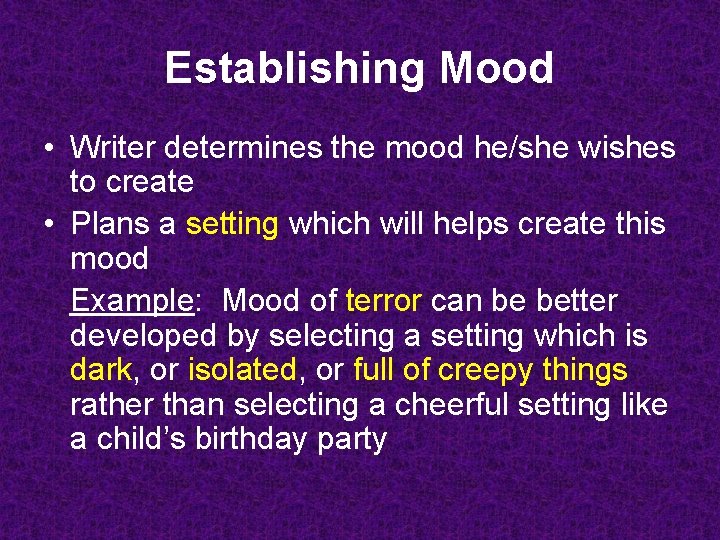 Establishing Mood

• Writer determines the mood he/she wishes to create
• Plans a setting which will helps create this mood

Example: Mood of terror can be better developed by selecting a setting which is dark, or isolated, or full of creepy things rather than selecting a cheerful setting like a child's birthday party